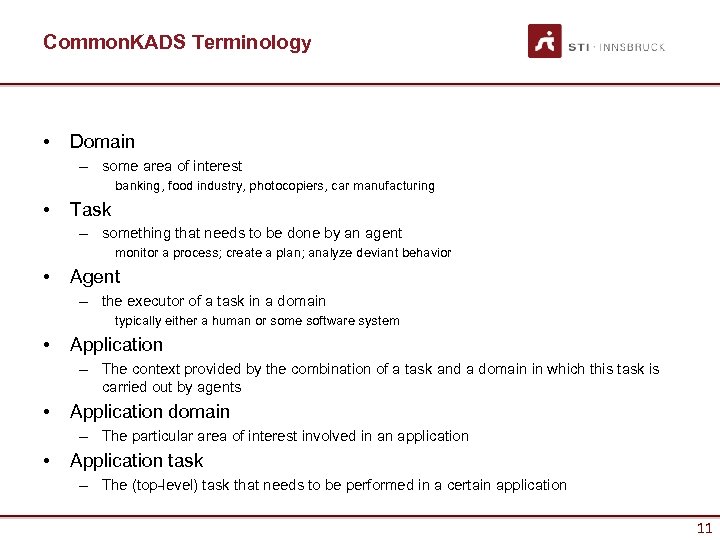 CommonKADS Terminology

STI · INNSBRUCK

• Domain
– some area of interest
banking, food industry, photocopiers, car manufacturing
• Task
– something that needs to be done by an agent
monitor a process; create a plan; analyze deviant behavior
• Agent
– the executor of a task in a domain
typically either a human or some software system
• Application
– The context provided by the combination of a task and a domain in which this task is carried out by agents
• Application domain
– The particular area of interest involved in an application
• Application task
– The (top-level) task that needs to be performed in a certain application

11